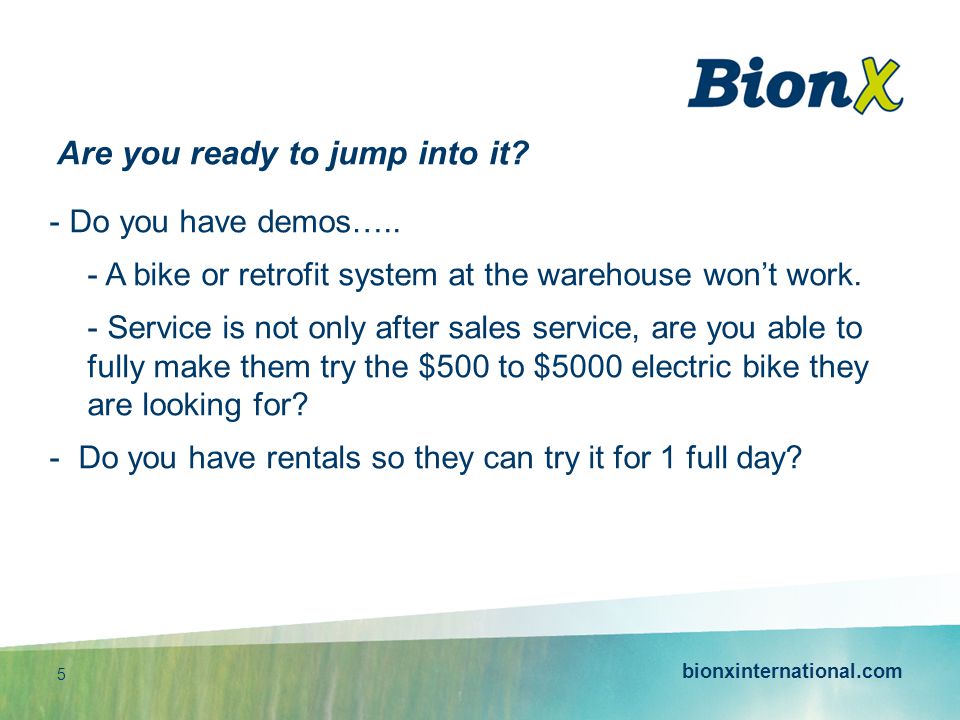 BionX

Are you ready to jump into it?

- Do you have demos…..

- A bike or retrofit system at the warehouse won't work.

- Service is not only after sales service, are you able to fully make them try the \$500 to \$5000 electric bike they are looking for?

- Do you have rentals so they can try it for 1 full day?

5

bionxinternational.com